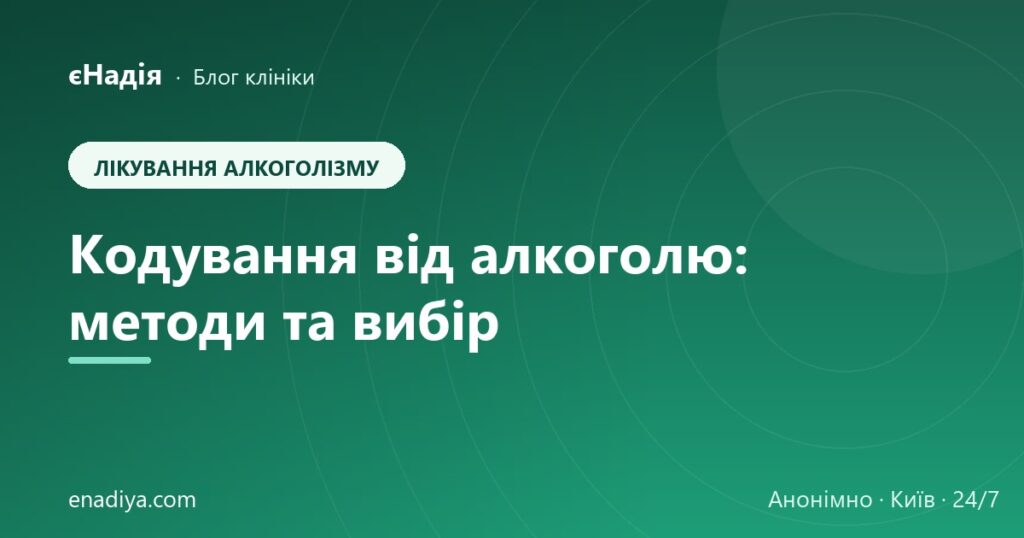 єНадія · Блог клініки

ЛІКУВАННЯ АЛКОГОЛІЗМУ

Кодування від алкоголю: методи та вибір

enadiya.com

Анонімно · Київ · 24/7